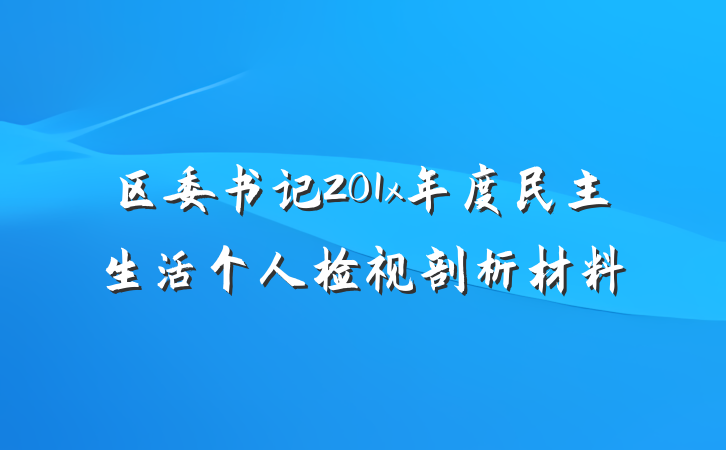 区委书记201x年度民主生活个人检视剖析材料